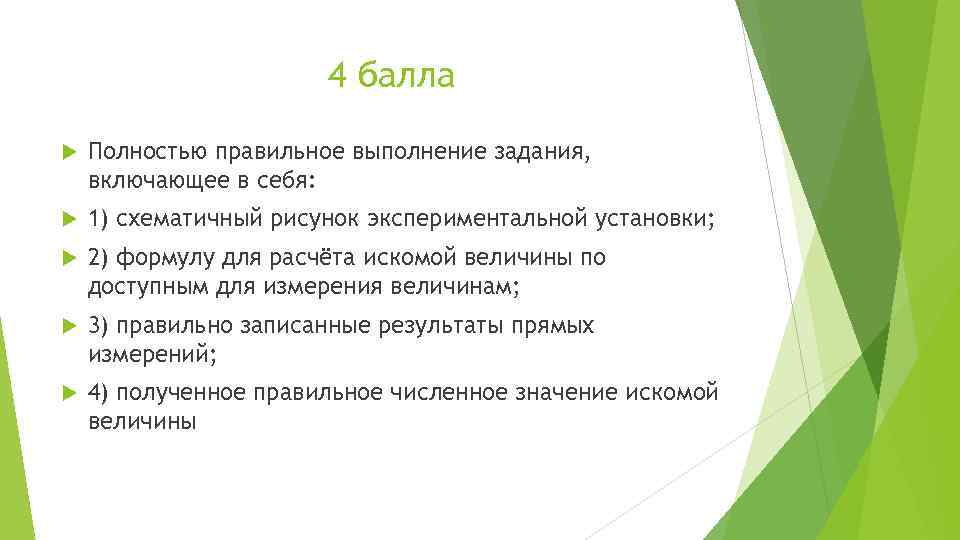 4 балла

Полностью правильное выполнение задания, включающее в себя:

1) схематичный рисунок экспериментальной установки;

2) формулу для расчёта искомой величины по доступным для измерения величинам;

3) правильно записанные результаты прямых измерений;

4) полученное правильное численное значение искомой величины